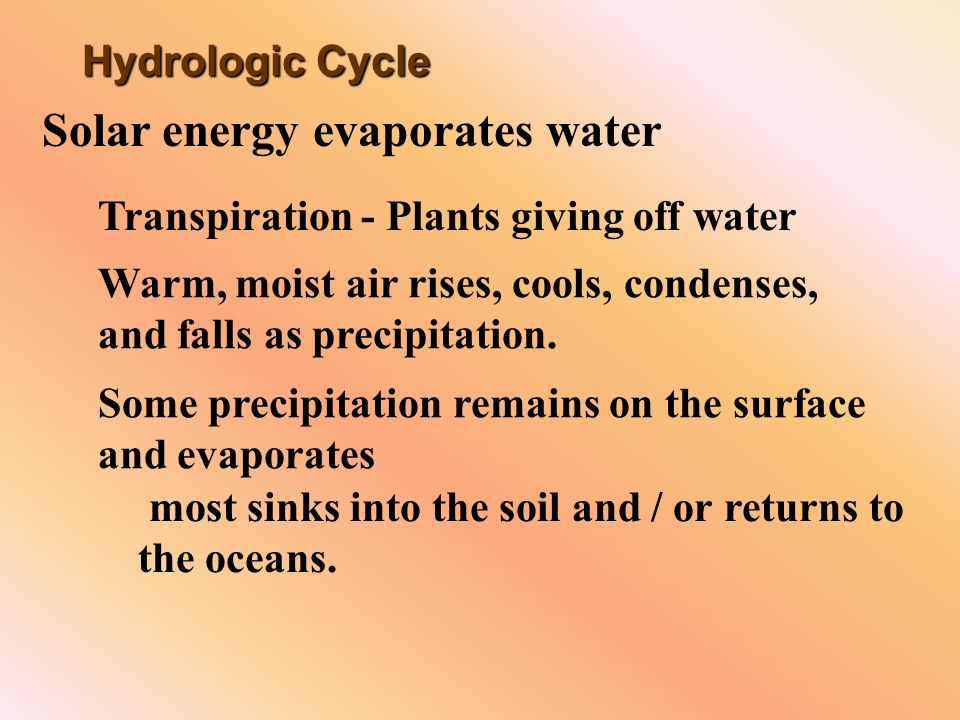 Hydrologic Cycle

Solar energy evaporates water

Transpiration - Plants giving off water

Warm, moist air rises, cools, condenses, and falls as precipitation.

Some precipitation remains on the surface and evaporates
most sinks into the soil and / or returns to the oceans.